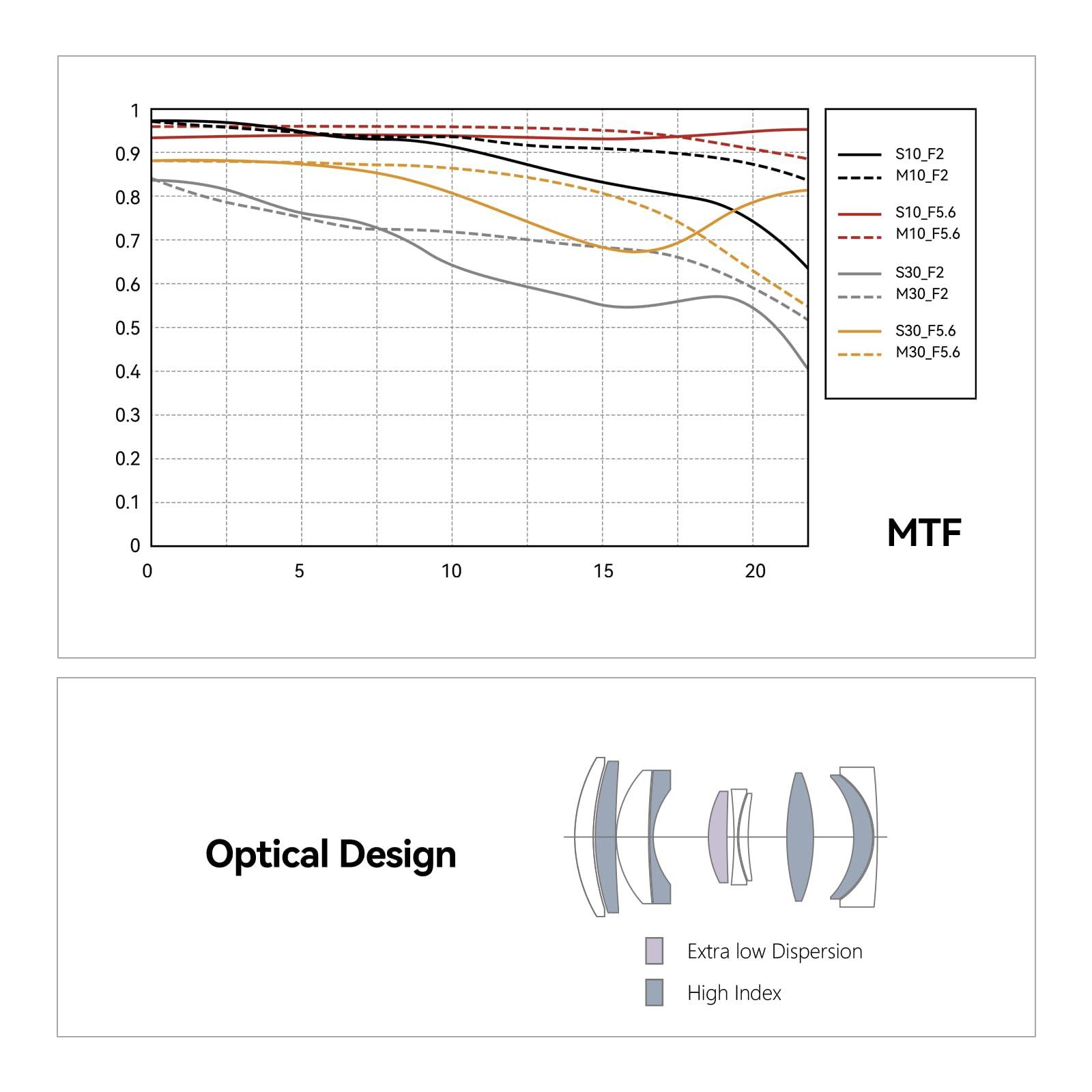 1
0.9
0.8
0.7
0.6
0.5
0.4
0.3
0.2
0.1
0

0 5 10 15 20

S10_F2
M10_F2
S10_F5.6
M10_F5.6
S30_F2
M30_F2
S30_F5.6
M30_F5.6

MTF

Optical Design

Extra low Dispersion
High Index